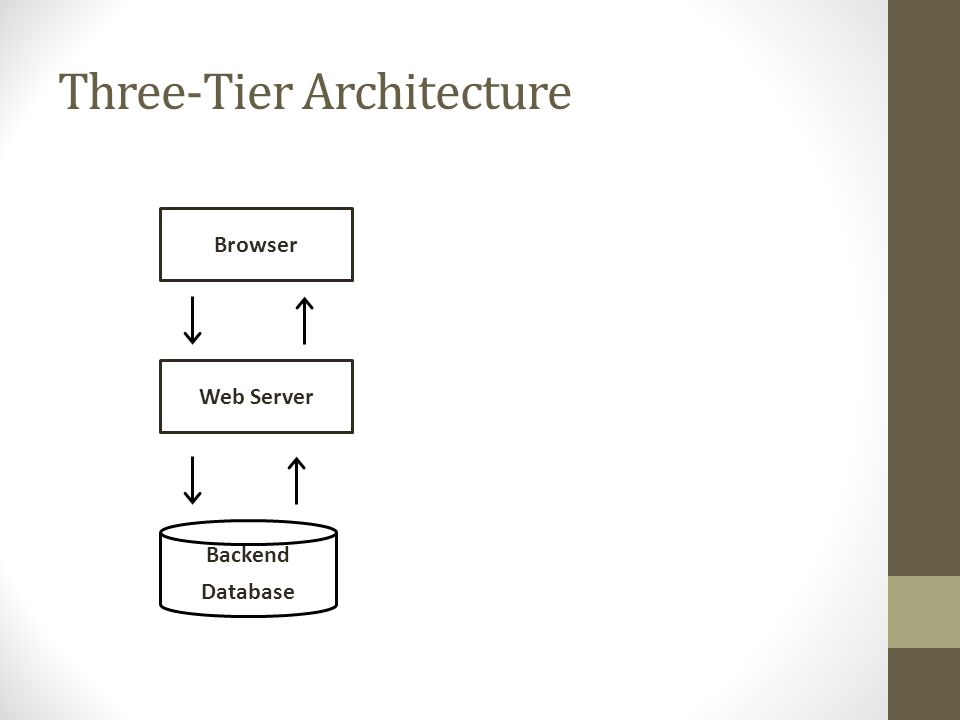 Three-Tier Architecture

Browser

Web Server

Backend
Database